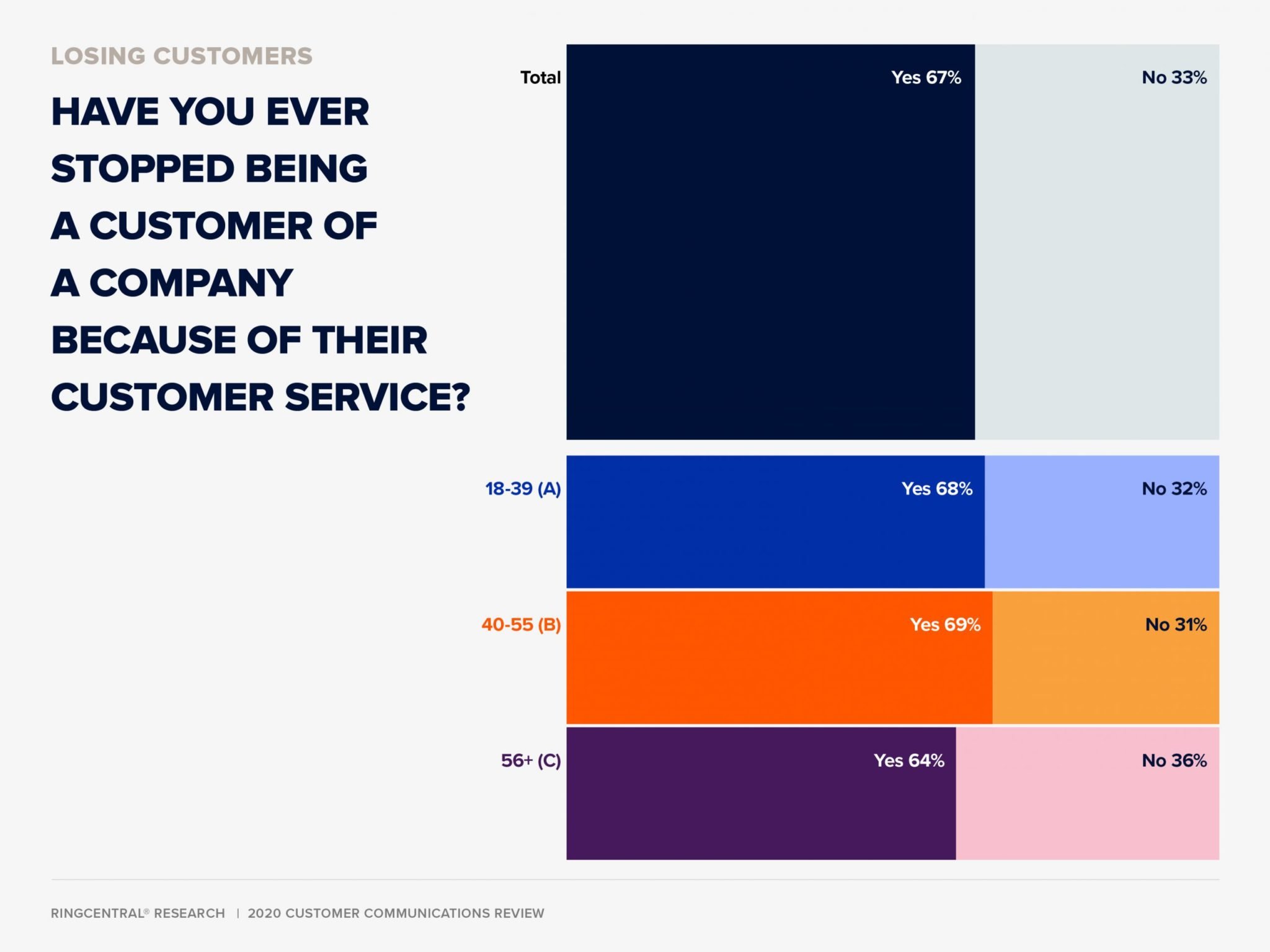 LOSING CUSTOMERS

HAVE YOU EVER STOPPED BEING A CUSTOMER OF A COMPANY BECAUSE OF THEIR CUSTOMER SERVICE?

Total Yes 67% No 33%

18-39 (A) Yes 68% No 32%

40-55 (B) Yes 69% No 31%

56+ (C) Yes 64% No 36%

RINGCENTRAL® RESEARCH | 2020 CUSTOMER COMMUNICATIONS REVIEW